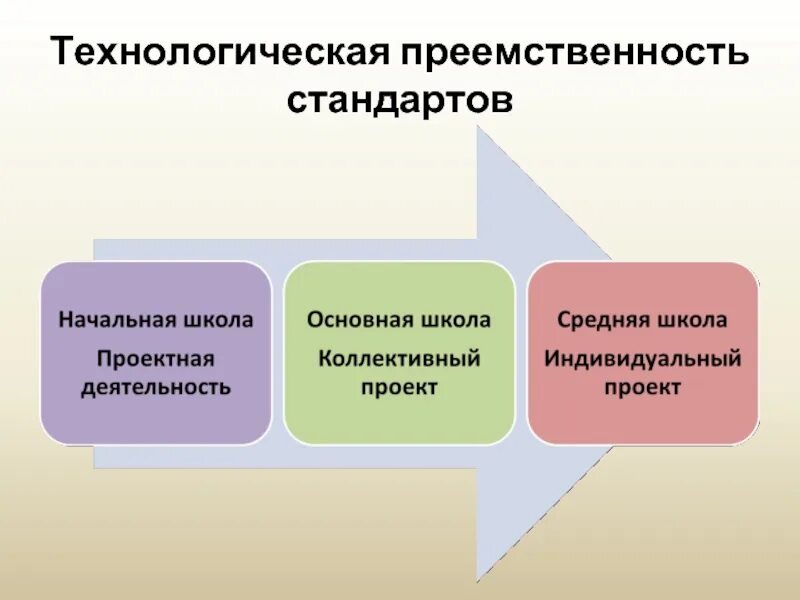 Технологическая преемственность стандартов

Начальная школа
Проектная деятельность

Основная школа
Коллективный проект

Средняя школа
Индивидуальный проект